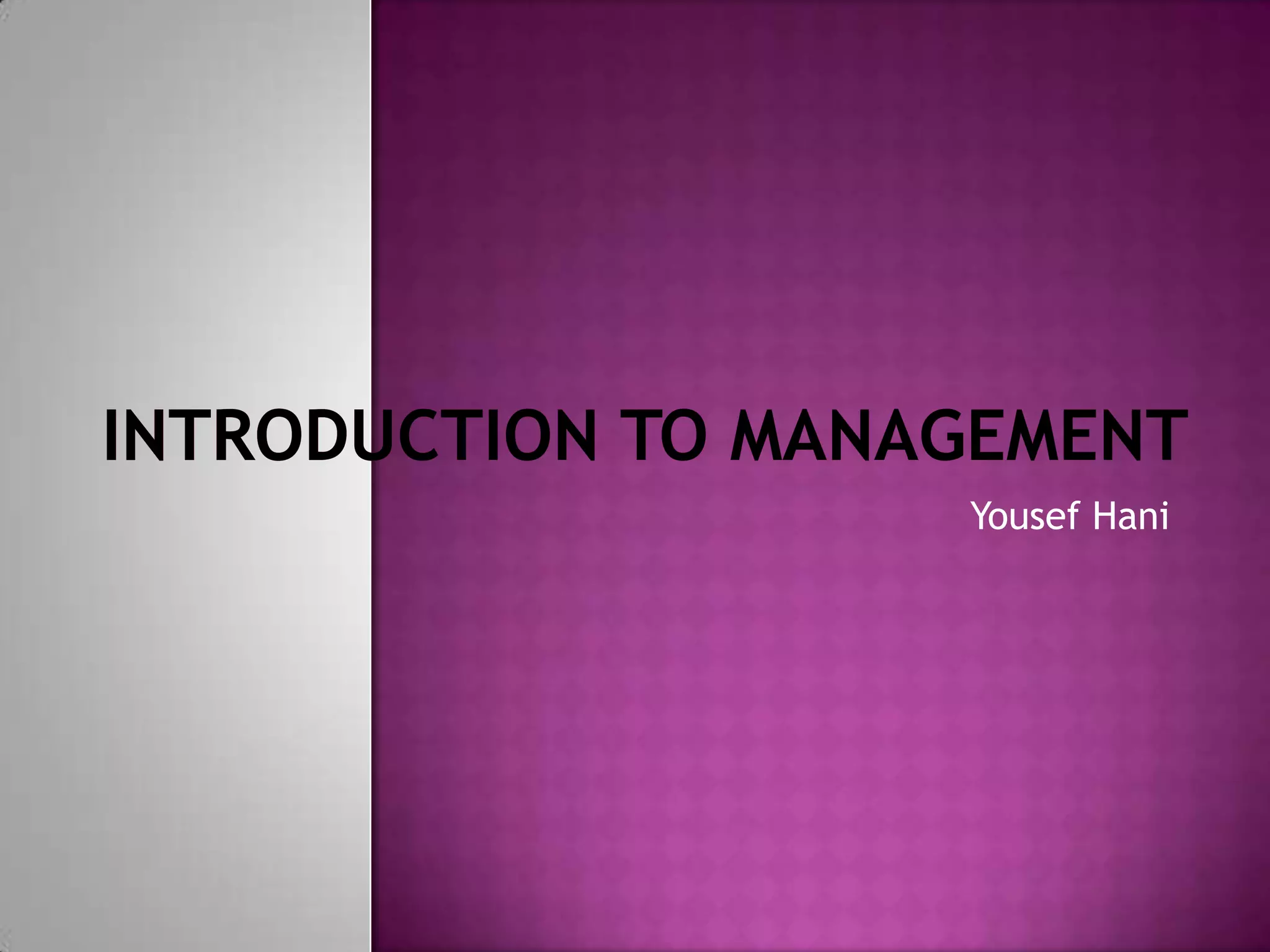 INTRODUCTION TO MANAGEMENT

Yousef Hani